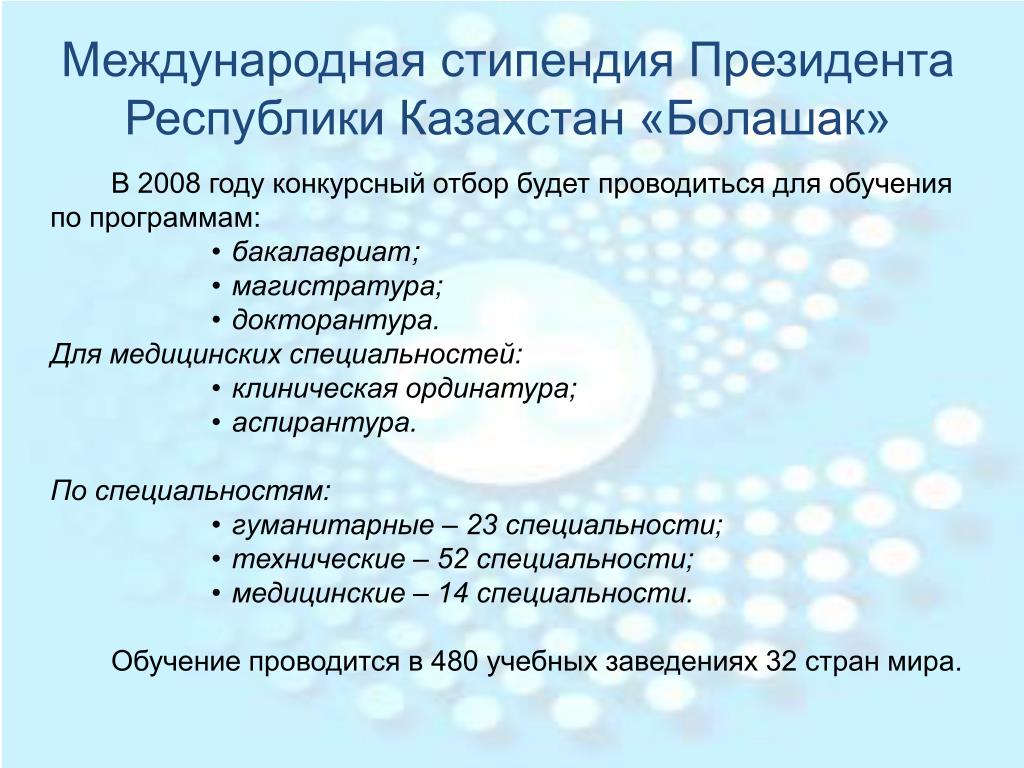 Международная стипендия Президента Республики Казахстан «Болашак»

В 2008 году конкурсный отбор будет проводиться для обучения по программам:
• бакалавриат;
• магистратура;
• докторантура.
Для медицинских специальностей:
• клиническая ординатура;
• аспирантура.

По специальностям:
• гуманитарные – 23 специальности;
• технические – 52 специальности;
• медицинские – 14 специальности.

Обучение проводится в 480 учебных заведениях 32 стран мира.